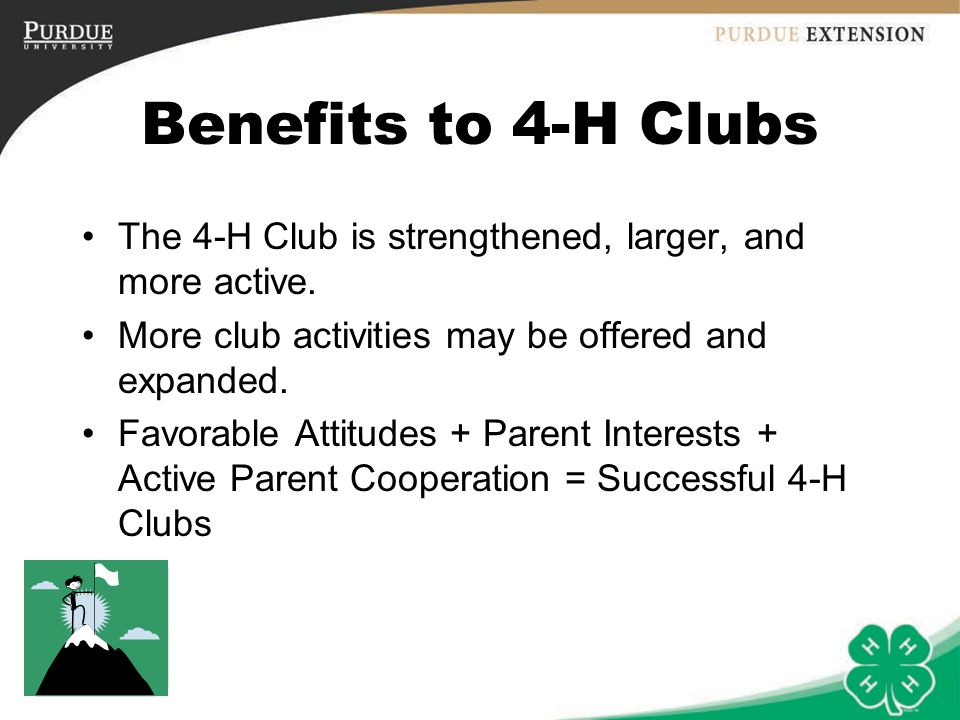 PURDUE
UNIVERSITY

PURDUE EXTENSION

Benefits to 4-H Clubs

• The 4-H Club is strengthened, larger, and more active.
• More club activities may be offered and expanded.
• Favorable Attitudes + Parent Interests + Active Parent Cooperation = Successful 4-H Clubs

H H H H